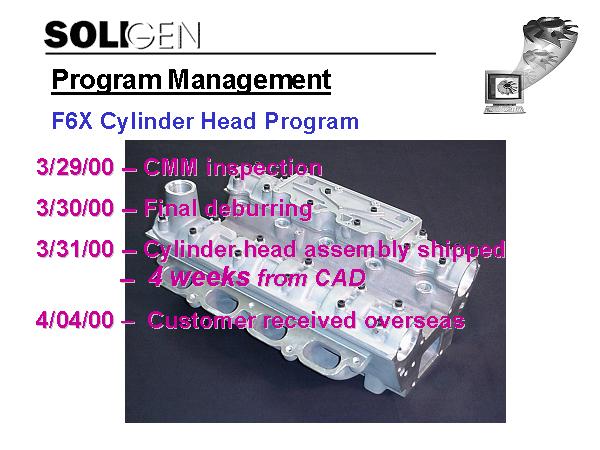 SOLIGEN

Program Management

F6X Cylinder Head Program

3/29/00 – CMM inspection

3/30/00 – Final deburring

3/31/00 – Cylinder head assembly shipped
– 4 weeks from CAD

4/04/00 – Customer received overseas